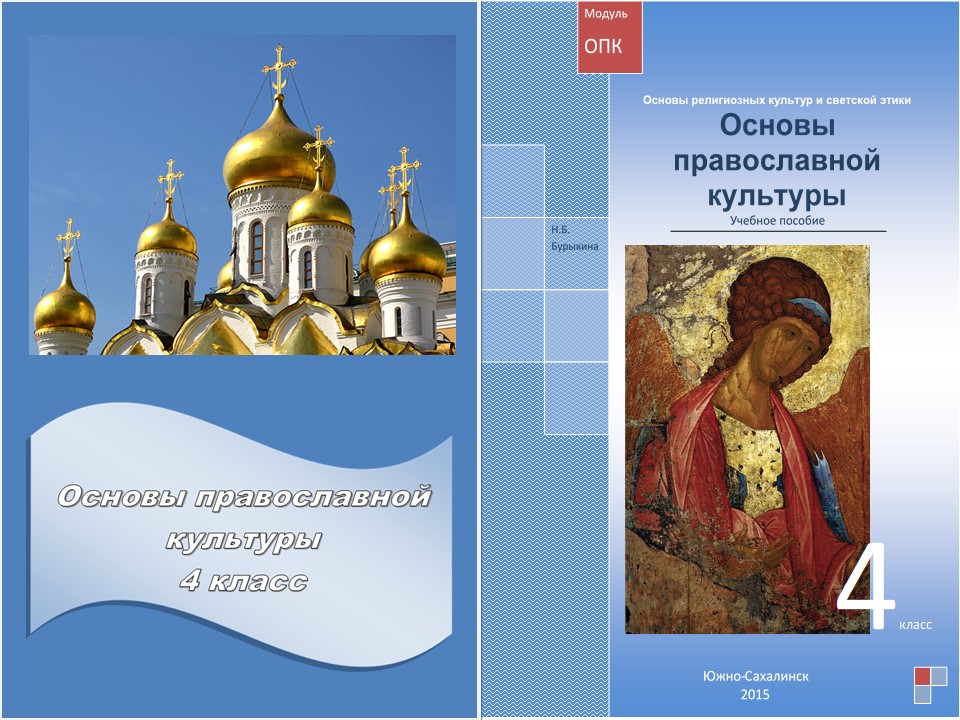 Основы православной культуры
4 класс

Модуль
ОПК

Основы религиозных культур и светской этики
Основы православной культуры
Учебное пособие

Н.Б.
Бурыкина

4 класс

Южно-Сахалинск
2015